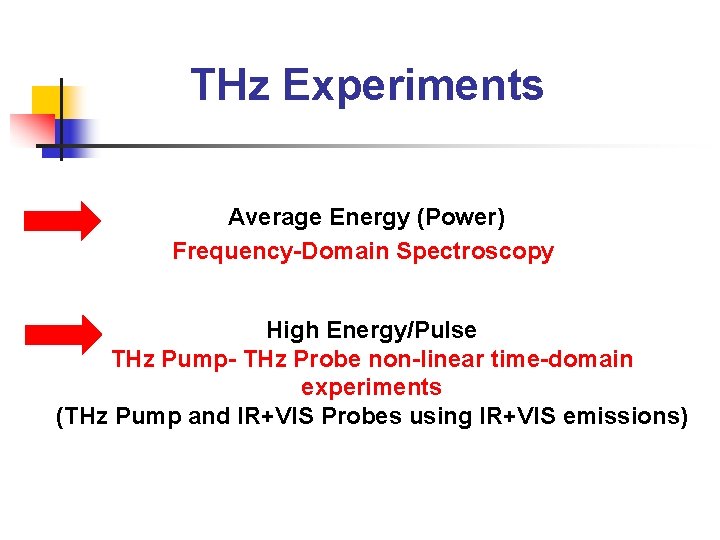 THz Experiments

Average Energy (Power)
Frequency-Domain Spectroscopy

High Energy/Pulse
THz Pump- THz Probe non-linear time-domain experiments
(THz Pump and IR+VIS Probes using IR+VIS emissions)